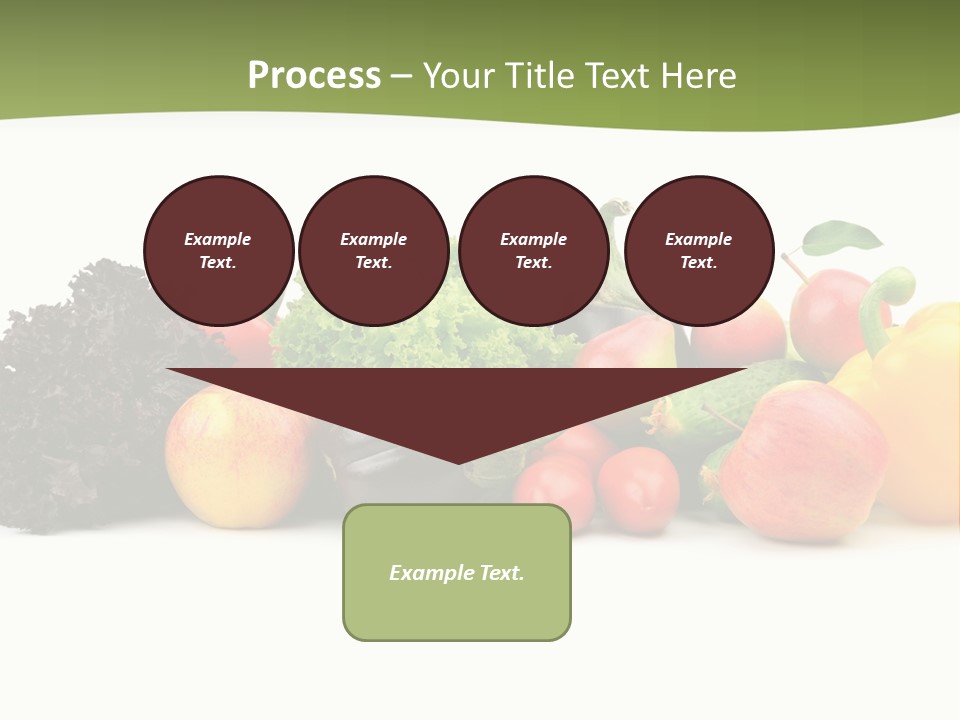 Process – Your Title Text Here

Example Text.

Example Text.

Example Text.

Example Text.

Example Text.